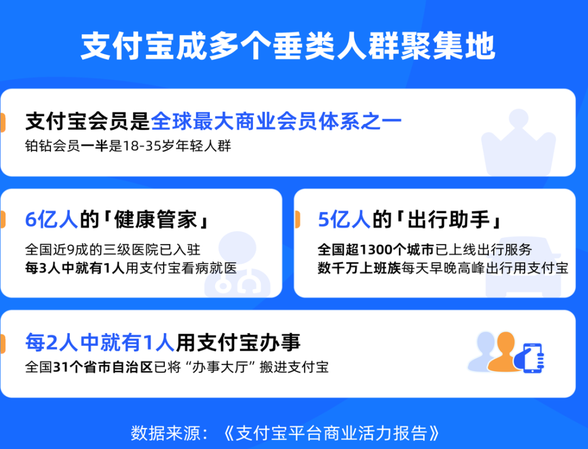 支付宝成多个垂类人群聚集地

支付宝会员是全球最大商业会员体系之一
铂钻会员一半是18-35岁年轻人群

6亿人的「健康管家」
全国近9成的三级医院已入驻
每3人中就有1人用支付宝看病就医

5亿人的「出行助手」
全国超1300个城市已上线出行服务
数千万上班族每天早晚高峰出行用支付宝

每2人中就有1人用支付宝办事
全国31个省市自治区已将“办事大厅”搬进支付宝

数据来源：《支付宝平台商业活力报告》